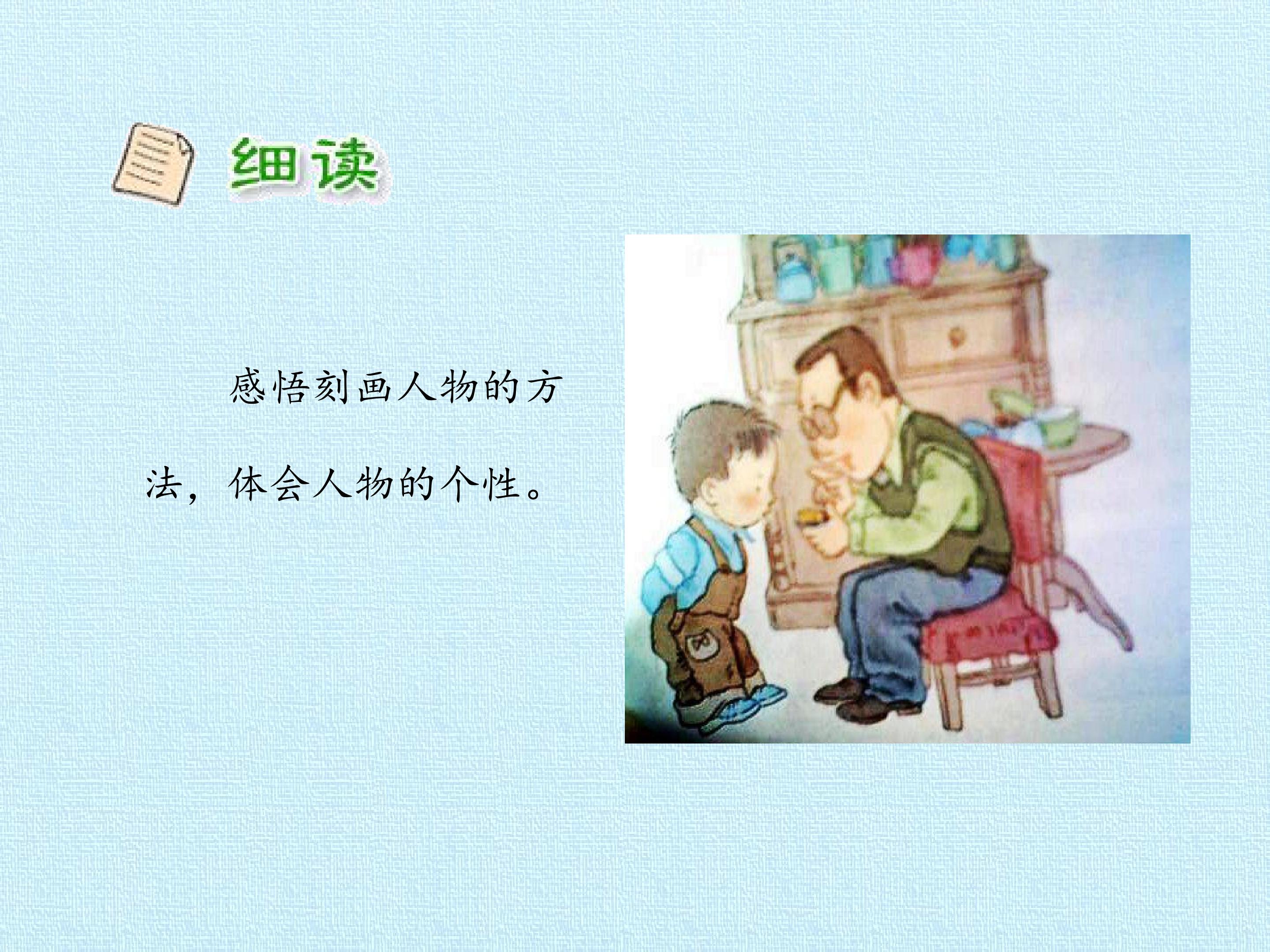 细读

感悟刻画人物的方法，体会人物的个性。